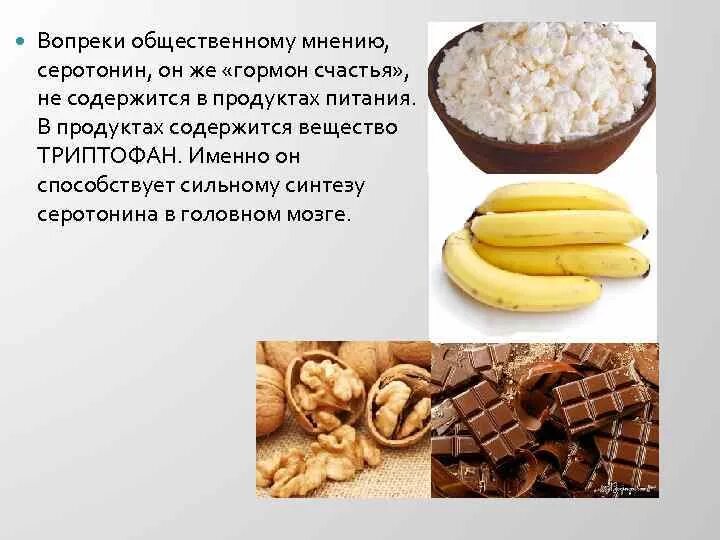 Вопреки общественному мнению, серотонин, он же «гормон счастья», не содержится в продуктах питания. В продуктах содержится вещество ТРИПТОФАН. Именно он способствует сильному синтезу серотонина в головном мозге.